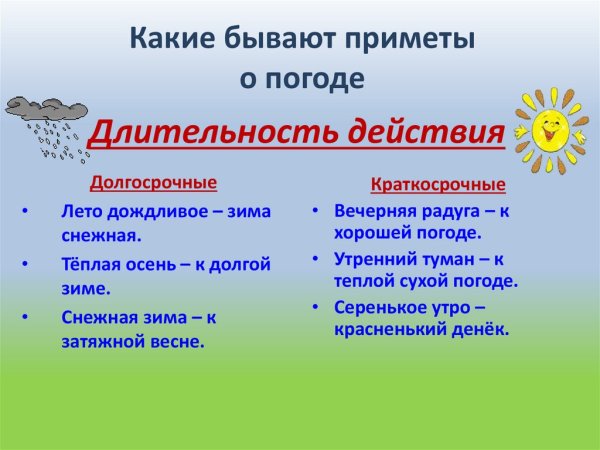 Какие бывают приметы о погоде

Длительность действия

Долгосрочные

• Лето дождливое – зима снежная.
• Тёплая осень – к долгой зиме.
• Снежная зима – к затяжной весне.

Краткосрочные

• Вечерняя радуга – к хорошей погоде.
• Утренний туман – к теплой сухой погоде.
• Серенькое утро – красненький денёк.